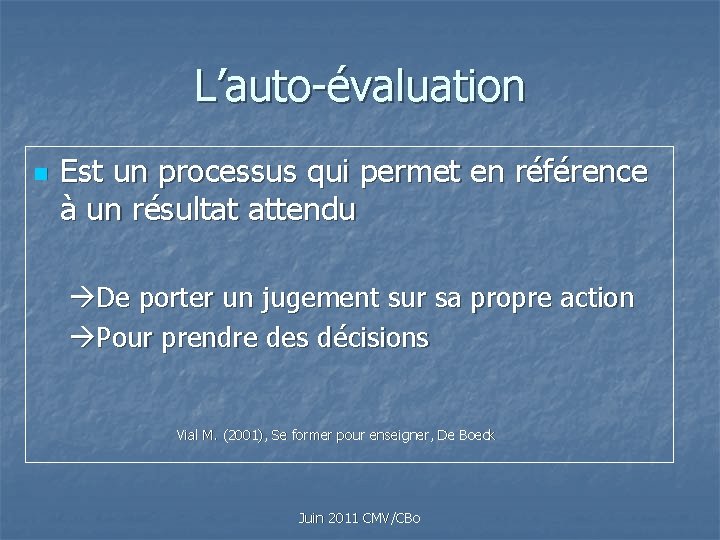 L’auto-évaluation

Est un processus qui permet en référence à un résultat attendu

→De porter un jugement sur sa propre action
→Pour prendre des décisions

Vial M. (2001), Se former pour enseigner, De Boeck

Juin 2011 CMV/CBo